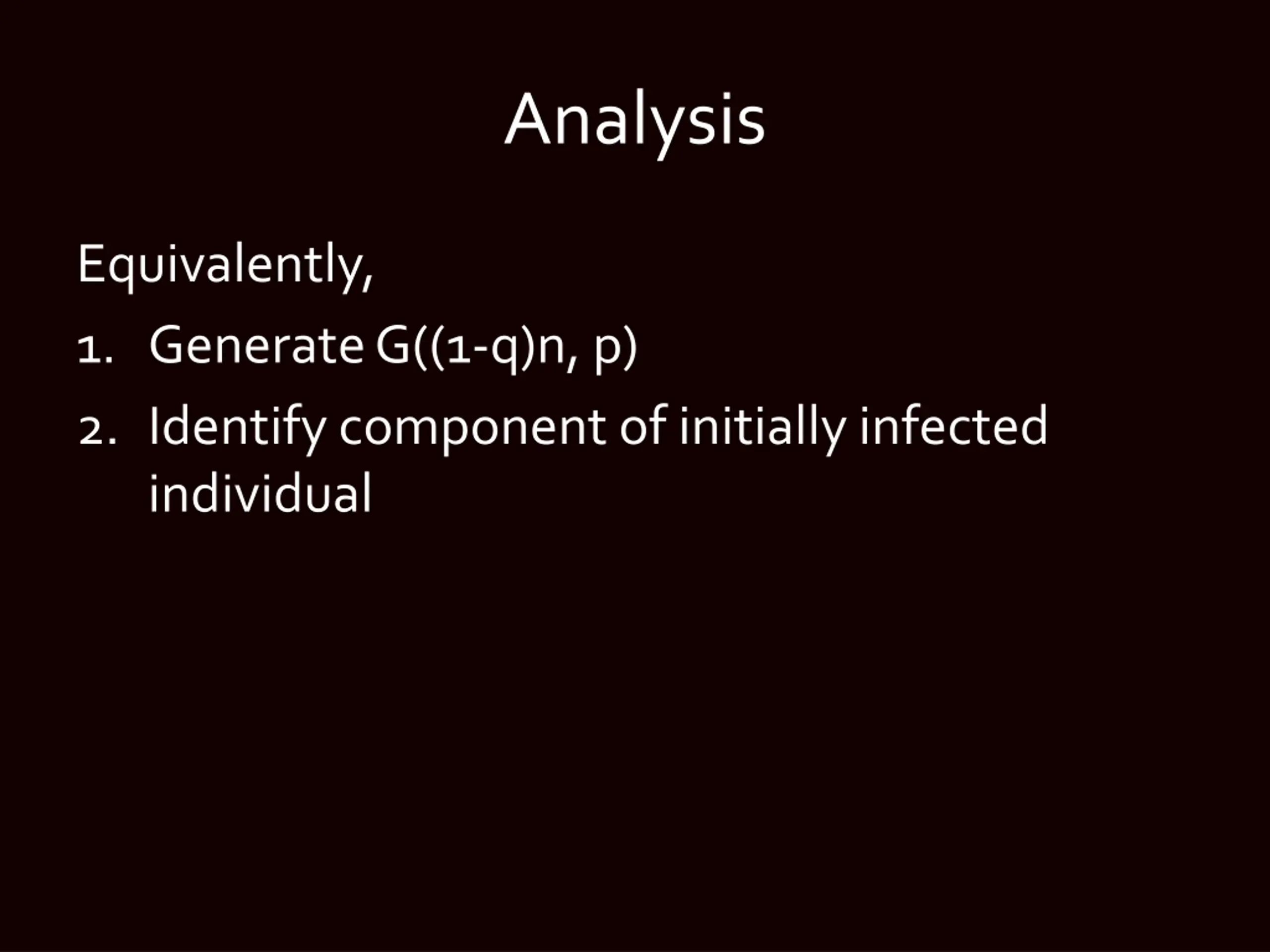 Analysis

Equivalently,

1. Generate $G((1-q)n, p)$
2. Identify component of initially infected individual